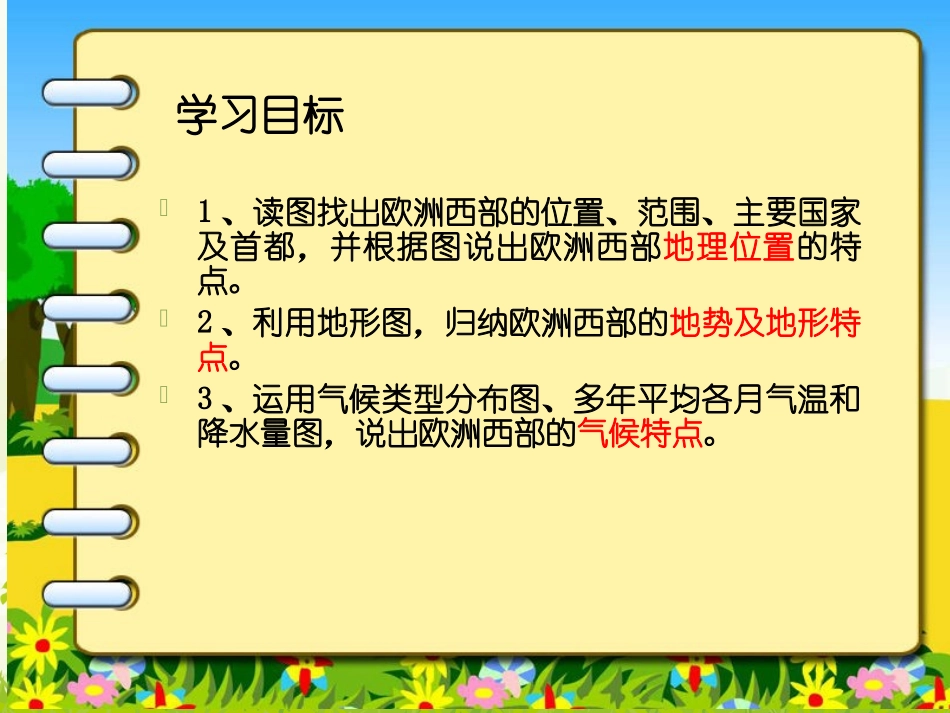 学习目标

1、读图找出欧洲西部的位置、范围、主要国家及首都，并根据图说出欧洲西部地理位置的特点。

2、利用地形图，归纳欧洲西部的地势及地形特点。

3、运用气候类型分布图、多年平均各月气温和降水量图，说出欧洲西部的气候特点。